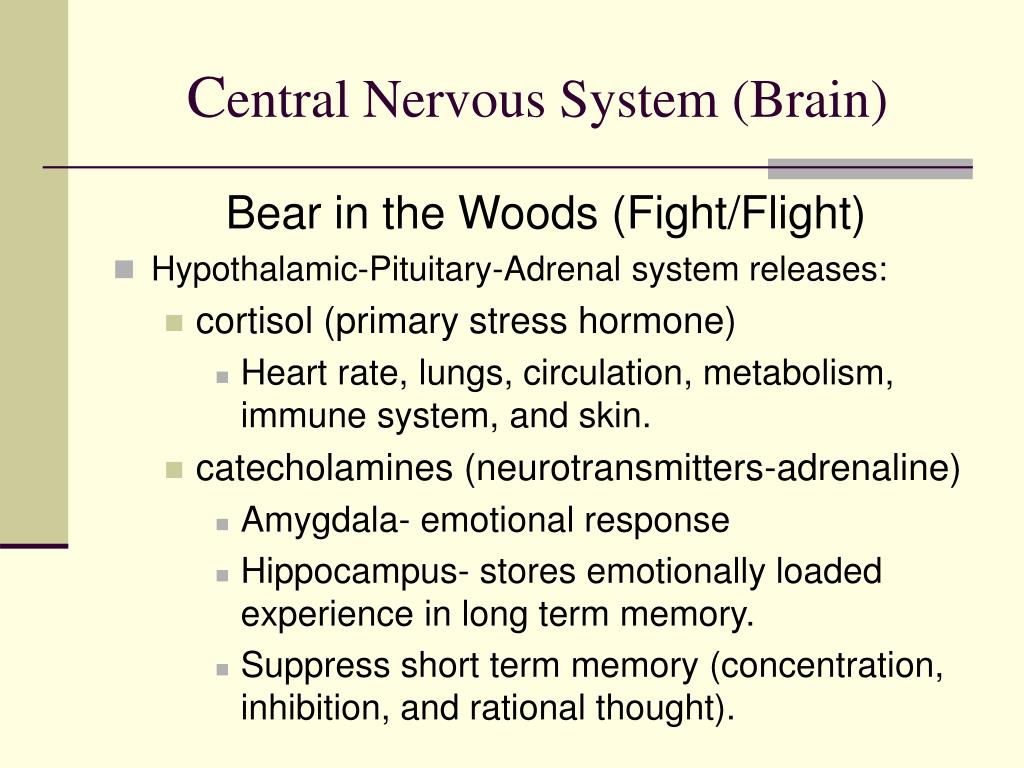 Central Nervous System (Brain)

Bear in the Woods (Fight/Flight)

Hypothalamic-Pituitary-Adrenal system releases:

cortisol (primary stress hormone)

Heart rate, lungs, circulation, metabolism, immune system, and skin.

catecholamines (neurotransmitters-adrenaline)

Amygdala- emotional response

Hippocampus- stores emotionally loaded experience in long term memory.

Suppress short term memory (concentration, inhibition, and rational thought).